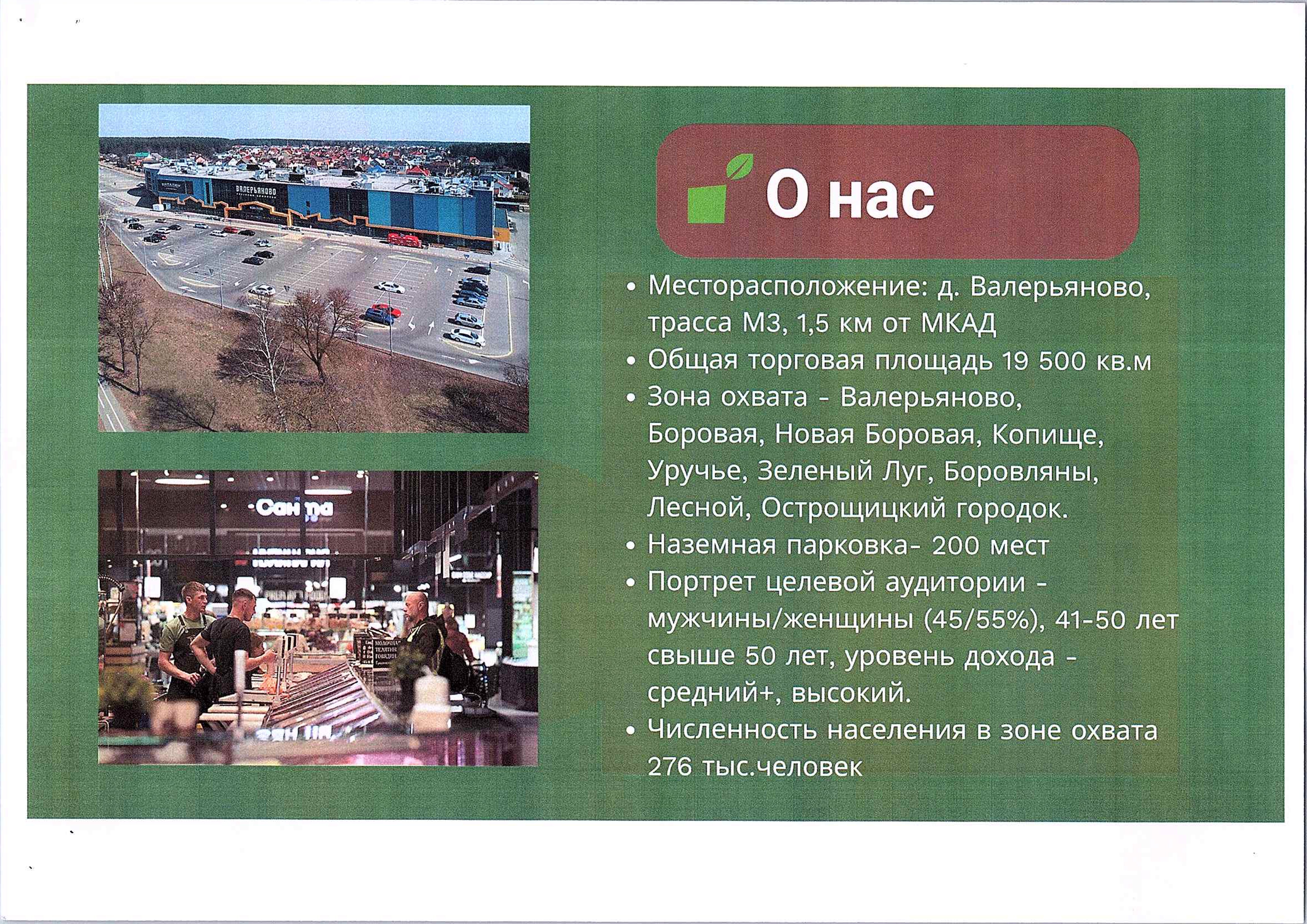 ВАЛЕРЬЯНОВО

Санта

О нас

• Месторасположение: д. Валерьяново, трасса М3, 1,5 км от МКАД
• Общая торговая площадь 19 500 кв.м
• Зона охвата - Валерьяново, Боровая, Новая Боровая, Копище, Уручье, Зеленый Луг, Боровляны, Лесной, Острощицкий городок.
• Наземная парковка- 200 мест
• Портрет целевой аудитории - мужчины/женщины (45/55%), 41-50 лет свыше 50 лет, уровень дохода - средний+, высокий.
• Численность населения в зоне охвата 276 тыс.человек